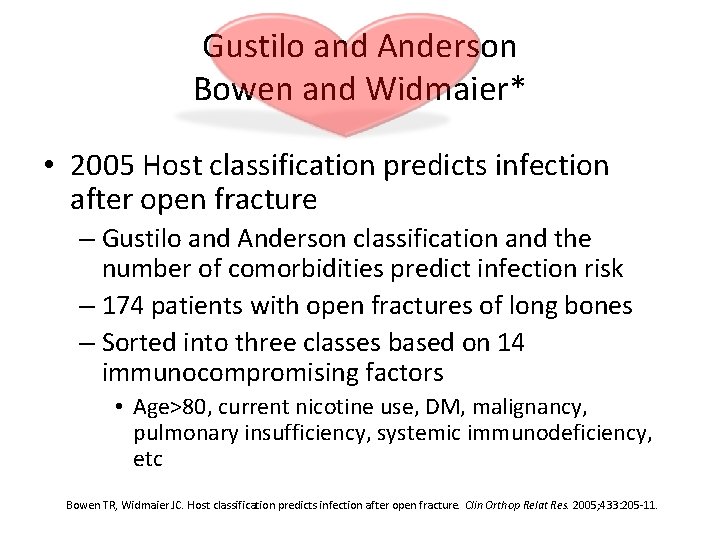 Gustilo and Anderson
Bowen and Widmaier*

• 2005 Host classification predicts infection after open fracture
– Gustilo and Anderson classification and the number of comorbidities predict infection risk
– 174 patients with open fractures of long bones
– Sorted into three classes based on 14 immunocompromising factors
• Age>80, current nicotine use, DM, malignancy, pulmonary insufficiency, systemic immunodeficiency, etc

Bowen TR, Widmaier JC. Host classification predicts infection after open fracture. Clin Orthop Relat Res. 2005;433:205-11.